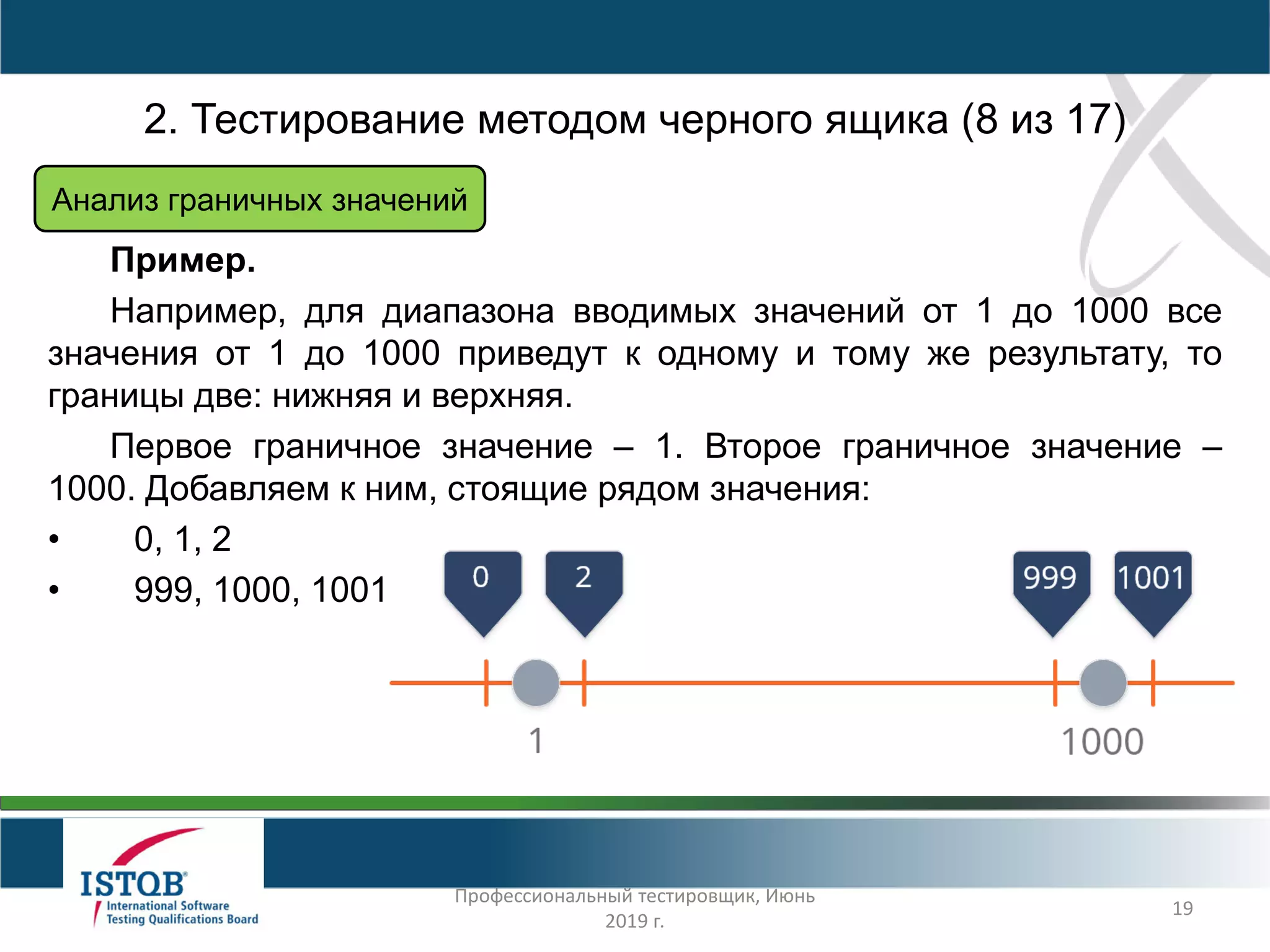 2. Тестирование методом черного ящика (8 из 17)

Анализ граничных значений

**Пример.**

Например, для диапазона вводимых значений от 1 до 1000 все значения от 1 до 1000 приведут к одному и тому же результату, то границы две: нижняя и верхняя.

Первое граничное значение – 1. Второе граничное значение – 1000. Добавляем к ним, стоящие рядом значения:

• 0, 1, 2
• 999, 1000, 1001

0 2 999 1001

1 1000

ISTQB International Software Testing Qualifications Board

Профессиональный тестировщик, Июнь 2019 г.

19